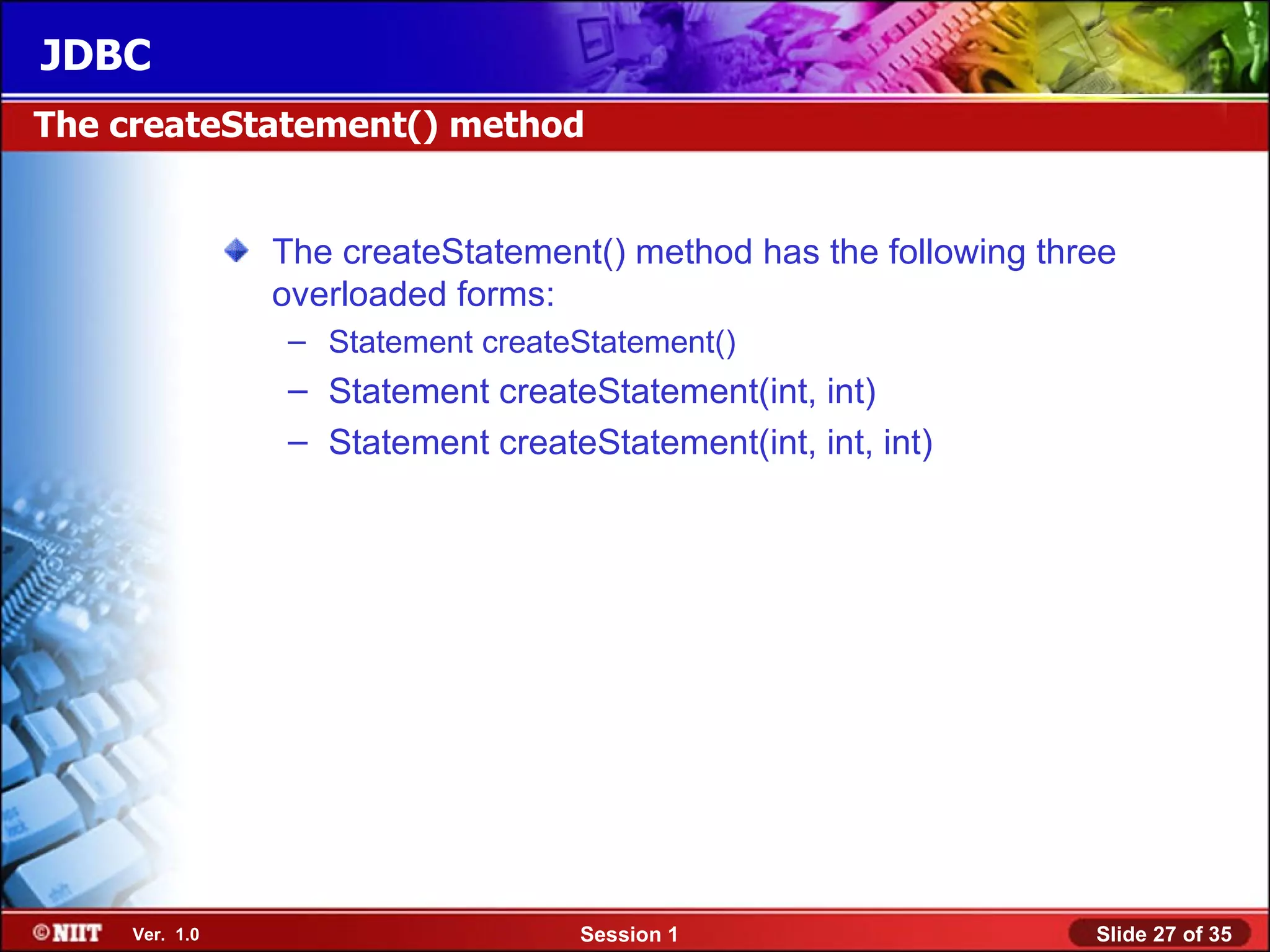 JDBC

The createStatement() method

The createStatement() method has the following three overloaded forms:

– Statement createStatement()
– Statement createStatement(int, int)
– Statement createStatement(int, int, int)

©NIIT Ver. 1.0 Session 1 Slide 27 of 35